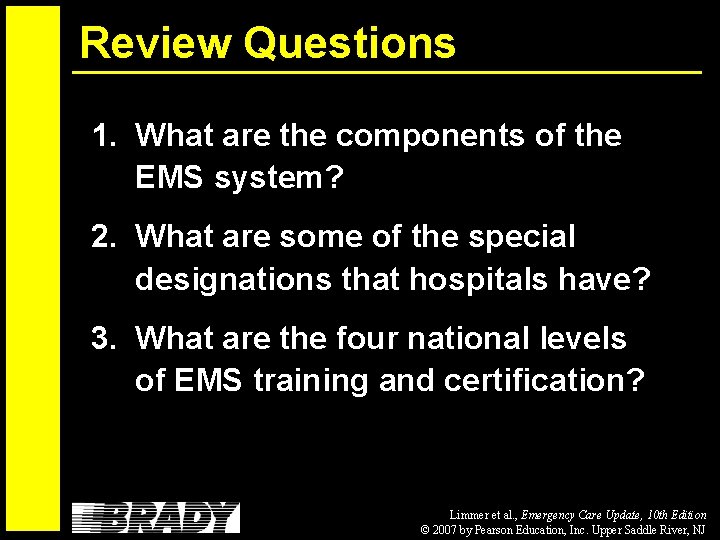 Review Questions

1. What are the components of the EMS system?

2. What are some of the special designations that hospitals have?

3. What are the four national levels of EMS training and certification?

BRADY

Limmer et al., Emergency Care Update, 10th Edition
© 2007 by Pearson Education, Inc. Upper Saddle River, NJ